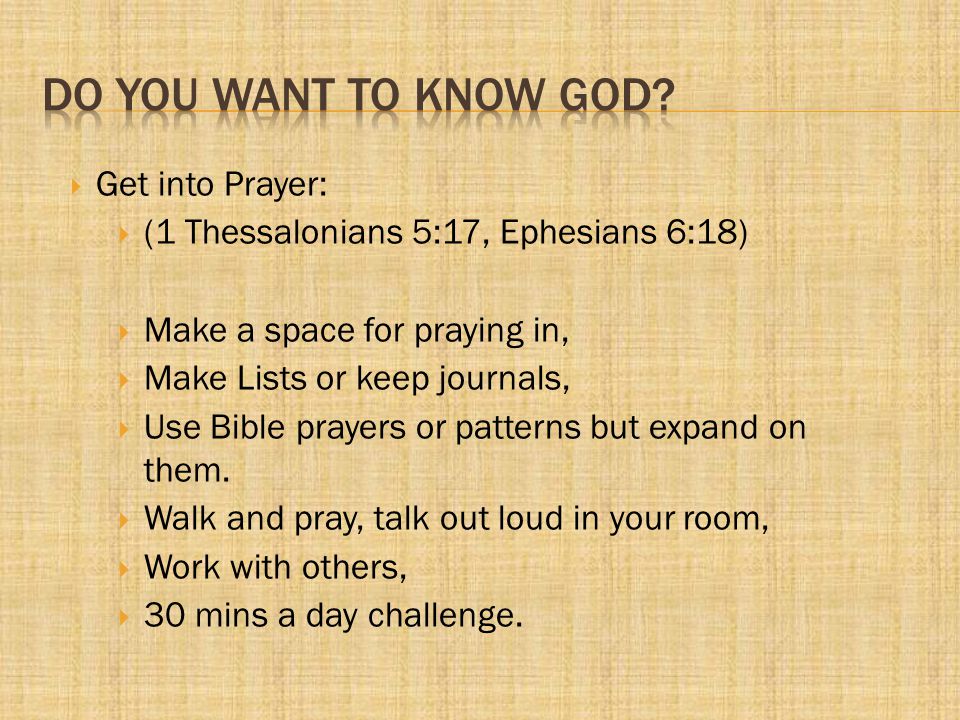 DO YOU WANT TO KNOW GOD?

Get into Prayer:
(1 Thessalonians 5:17, Ephesians 6:18)

Make a space for praying in,
Make Lists or keep journals,
Use Bible prayers or patterns but expand on them.
Walk and pray, talk out loud in your room,
Work with others,
30 mins a day challenge.